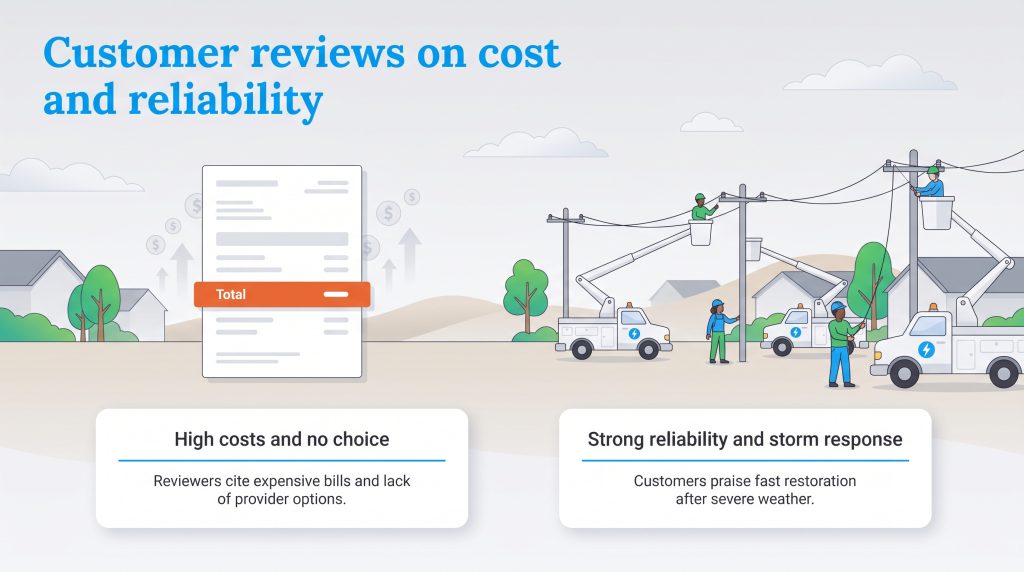 Customer reviews on cost and reliability

Total

High costs and no choice

Reviewers cite expensive bills and lack of provider options.

Strong reliability and storm response

Customers praise fast restoration after severe weather.